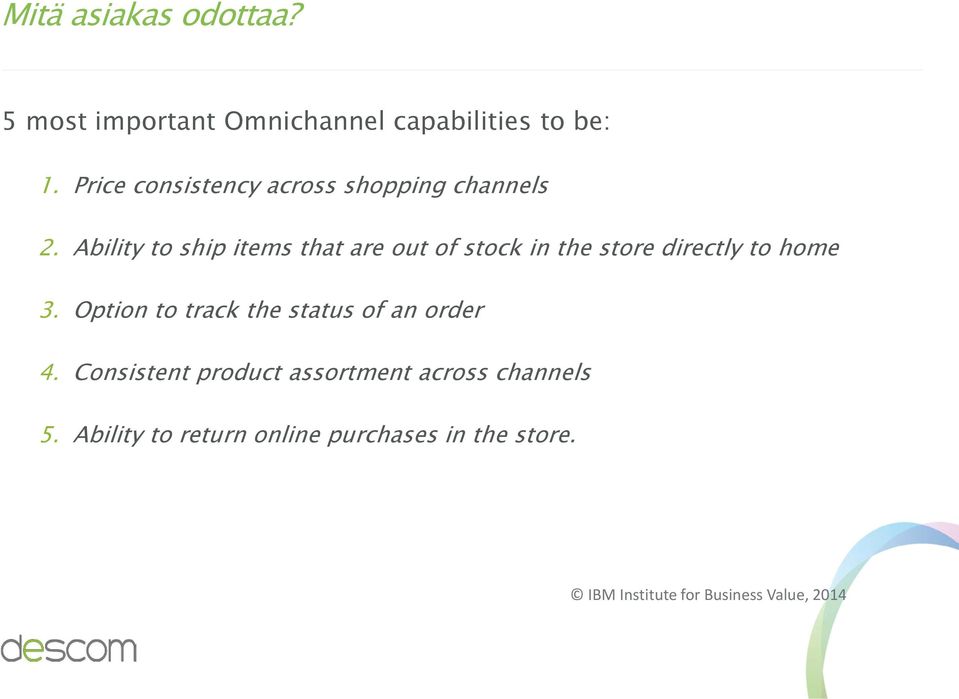 Mitä asiakas odottaa?

5 most important Omnichannel capabilities to be:

1. Price consistency across shopping channels

2. Ability to ship items that are out of stock in the store directly to home

3. Option to track the status of an order

4. Consistent product assortment across channels

5. Ability to return online purchases in the store.

© IBM Institute for Business Value, 2014

descom